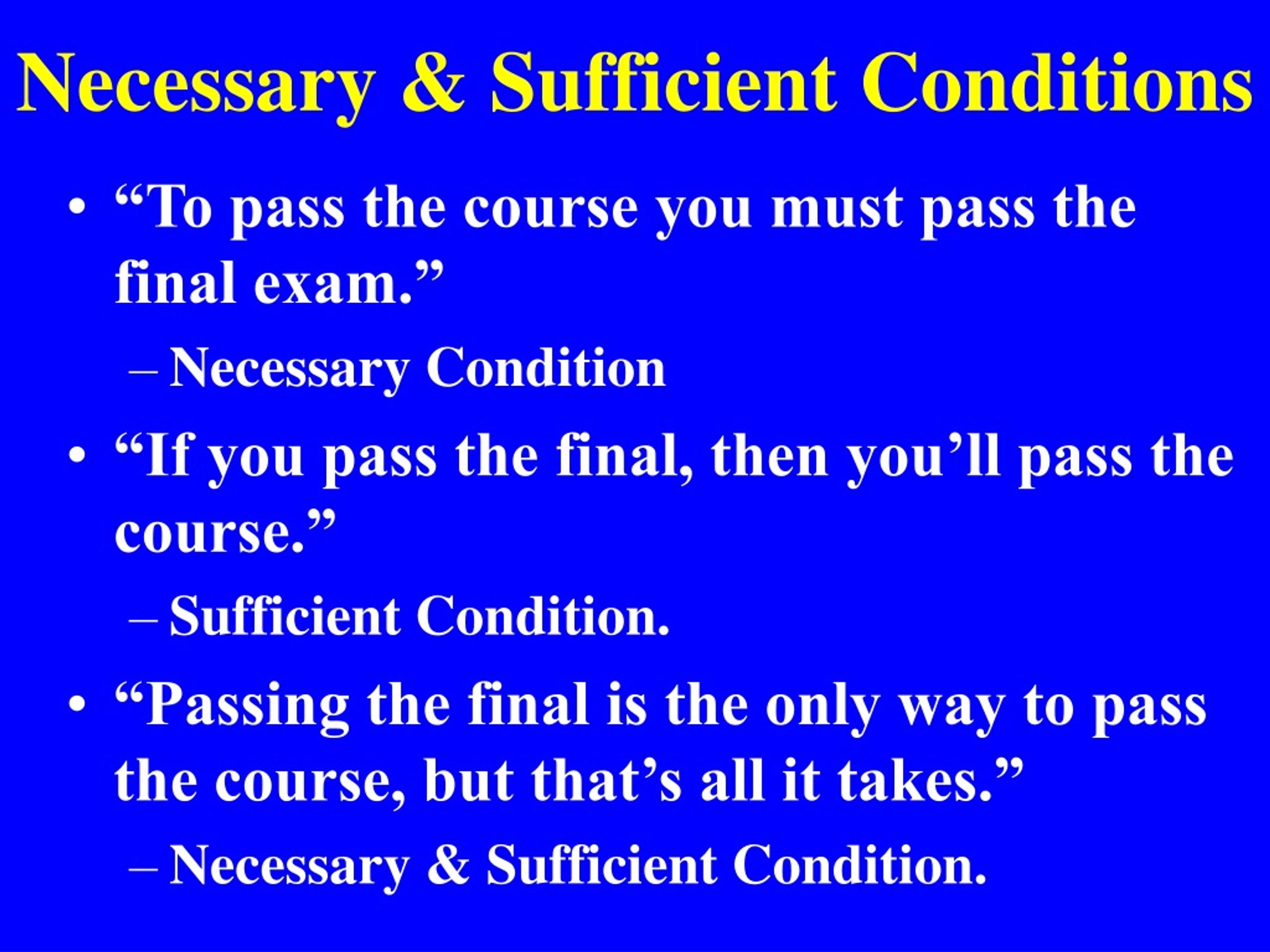 Necessary & Sufficient Conditions

• “To pass the course you must pass the final exam.”
– Necessary Condition

• “If you pass the final, then you’ll pass the course.”
– Sufficient Condition.

• “Passing the final is the only way to pass the course, but that’s all it takes.”
– Necessary & Sufficient Condition.